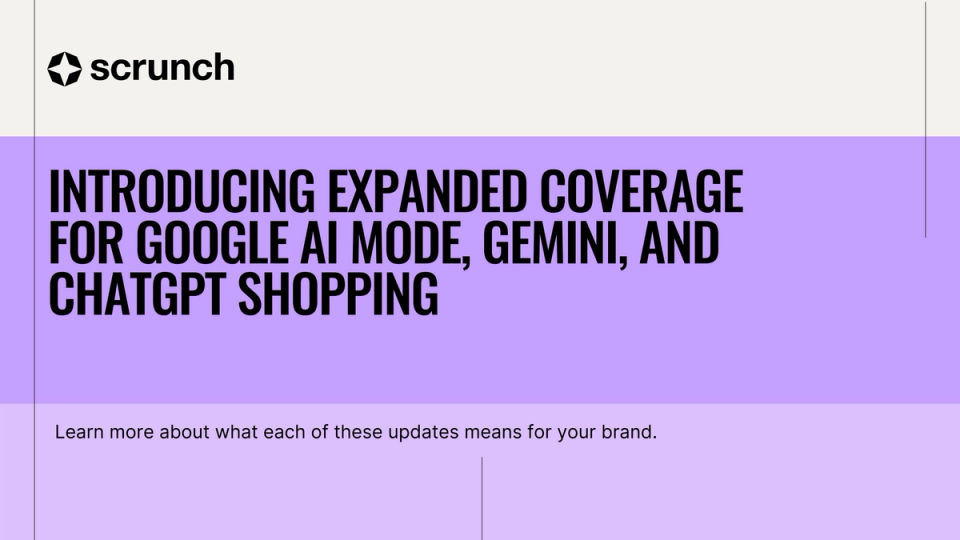 scrunch

INTRODUCING EXPANDED COVERAGE FOR GOOGLE AI MODE, GEMINI, AND CHATGPT SHOPPING

Learn more about what each of these updates means for your brand.